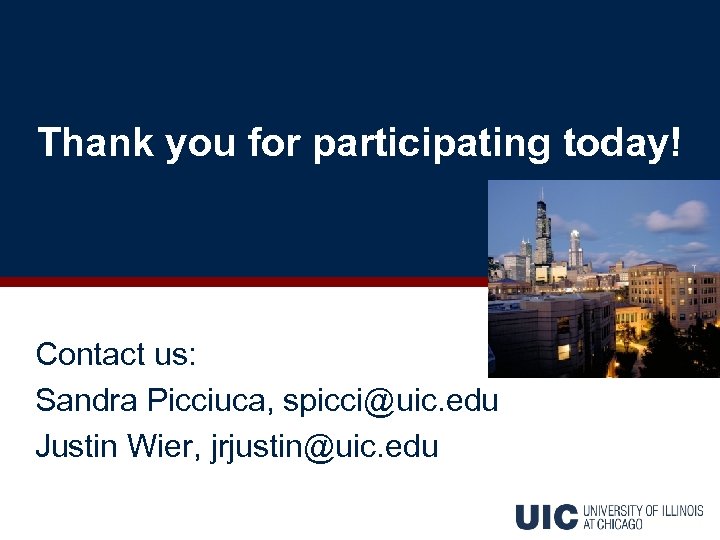 Thank you for participating today!

Contact us:
Sandra Picciuca, spicci@uic.edu
Justin Wier, jrjustin@uic.edu

UIC UNIVERSITY OF ILLINOIS AT CHICAGO